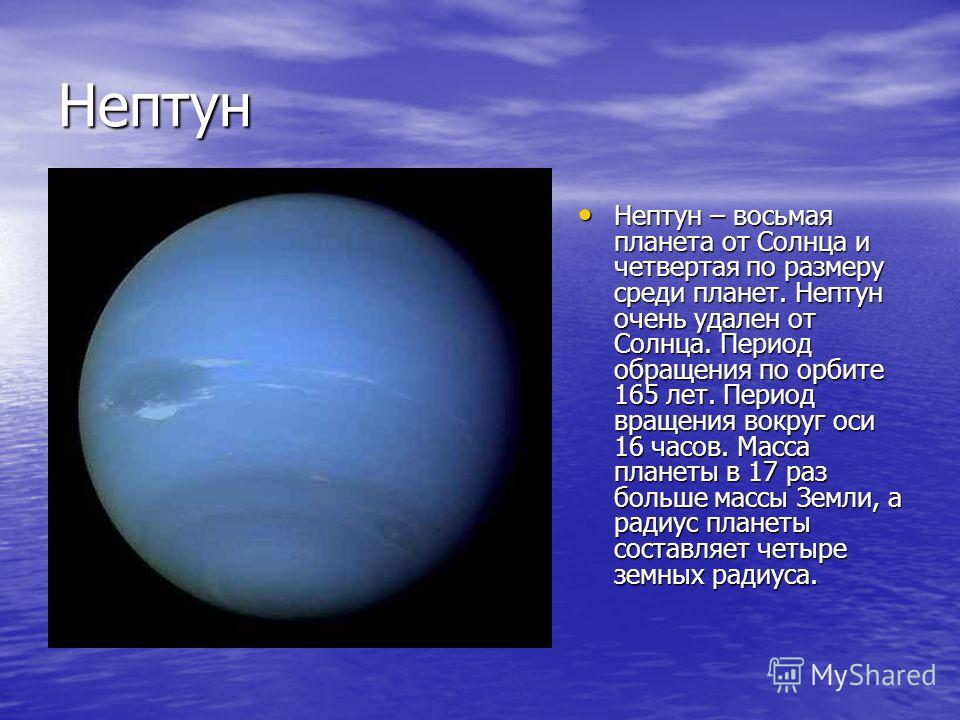 Нептун

• Нептун – восьмая планета от Солнца и четвертая по размеру среди планет. Нептун очень удален от Солнца. Период обращения по орбите 165 лет. Период вращения вокруг оси 16 часов. Масса планеты в 17 раз больше массы Земли, а радиус планеты составляет четыре земных радиуса.

MyShared